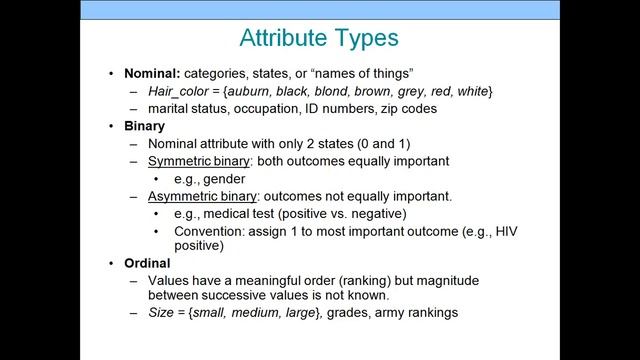 Attribute Types

• Nominal: categories, states, or "names of things"
  – Hair_color = {auburn, black, blond, brown, grey, red, white}
  – marital status, occupation, ID numbers, zip codes
• Binary
  – Nominal attribute with only 2 states (0 and 1)
  – Symmetric binary: both outcomes equally important
    • e.g., gender
  – Asymmetric binary: outcomes not equally important.
    • e.g., medical test (positive vs. negative)
    • Convention: assign 1 to most important outcome (e.g., HIV positive)
• Ordinal
  – Values have a meaningful order (ranking) but magnitude between successive values is not known.
  – Size = {small, medium, large}, grades, army rankings